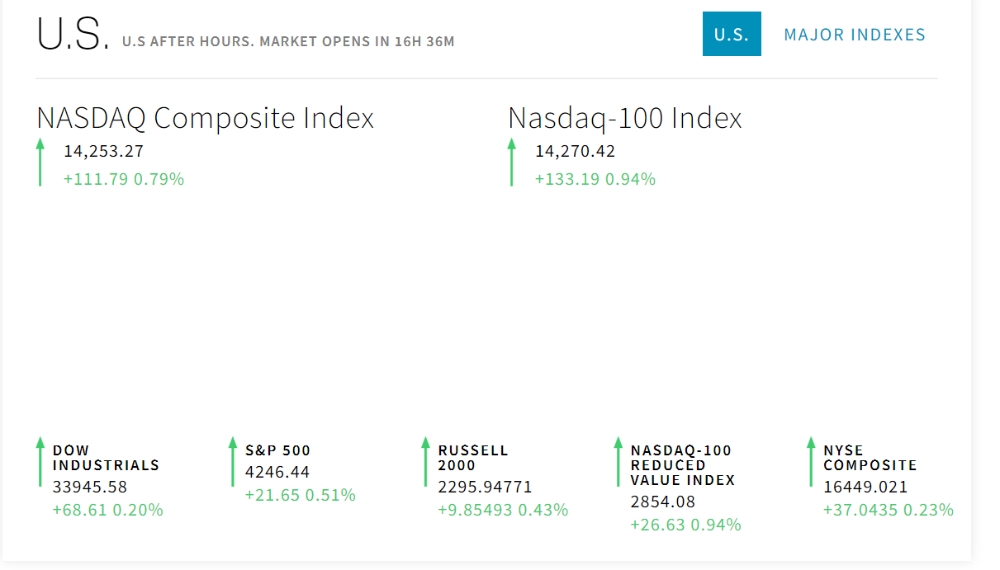 U.S. U.S AFTER HOURS. MARKET OPENS IN 16H 36M

U.S.

MAJOR INDEXES

NASDAQ Composite Index
14,253.27
+111.79 0.79%

Nasdaq-100 Index
14,270.42
+133.19 0.94%

DOW INDUSTRIALS
33945.58
+68.61 0.20%

S&P 500
4246.44
+21.65 0.51%

RUSSELL 2000
2295.94771
+9.85493 0.43%

NASDAQ-100 REDUCED VALUE INDEX
2854.08
+26.63 0.94%

NYSE COMPOSITE
16449.021
+37.0435 0.23%